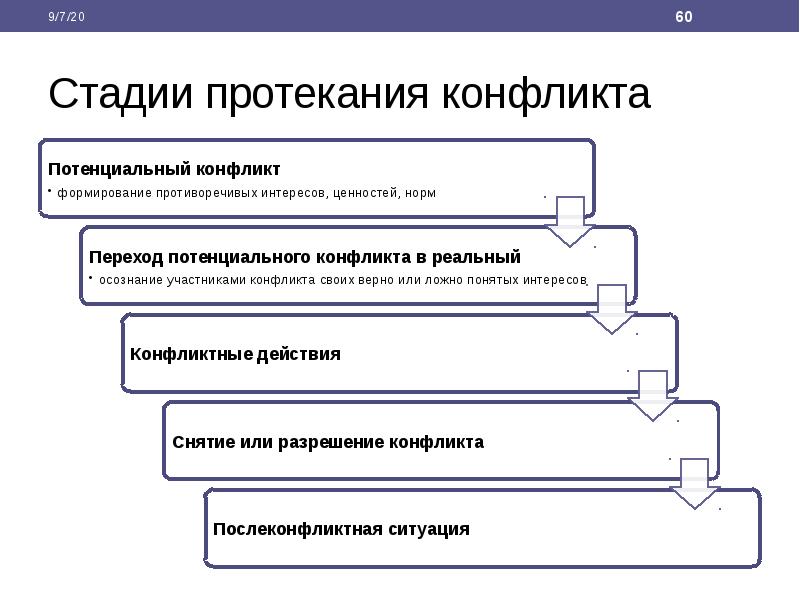 9/7/20

60

Стадии протекания конфликта

Потенциальный конфликт

• формирование противоречивых интересов, ценностей, норм

Переход потенциального конфликта в реальный

• осознание участниками конфликта своих верно или ложно понятых интересов

Конфликтные действия

Снятие или разрешение конфликта

Послеконфликтная ситуация